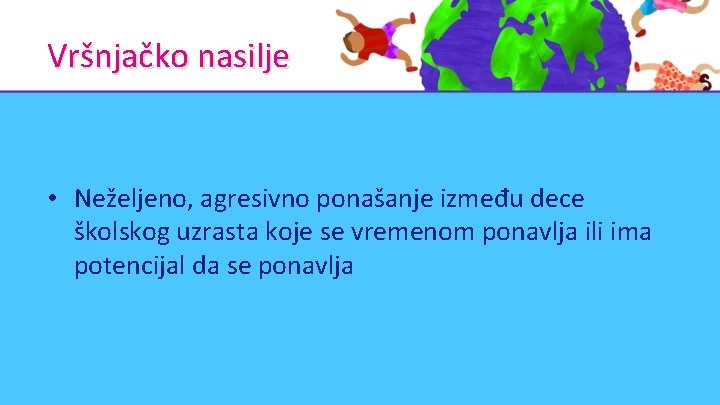 Vršnjačko nasilje

• Neželjeno, agresivno ponašanje između dece školskog uzrasta koje se vremenom ponavlja ili ima potencijal da se ponavlja